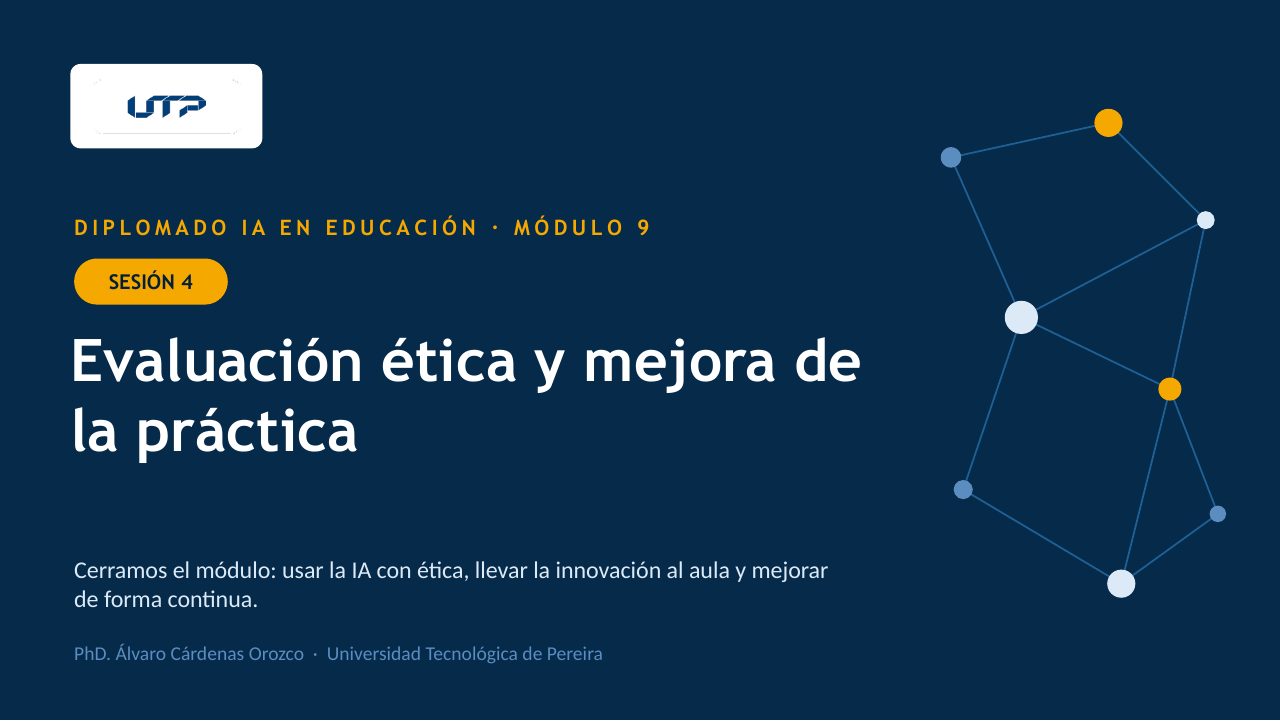 UTP

DIPLOMADO IA EN EDUCACIÓN · MÓDULO 9

SESIÓN 4

Evaluación ética y mejora de la práctica

Cerramos el módulo: usar la IA con ética, llevar la innovación al aula y mejorar de forma continua.

PhD. Álvaro Cárdenas Orozco · Universidad Tecnológica de Pereira